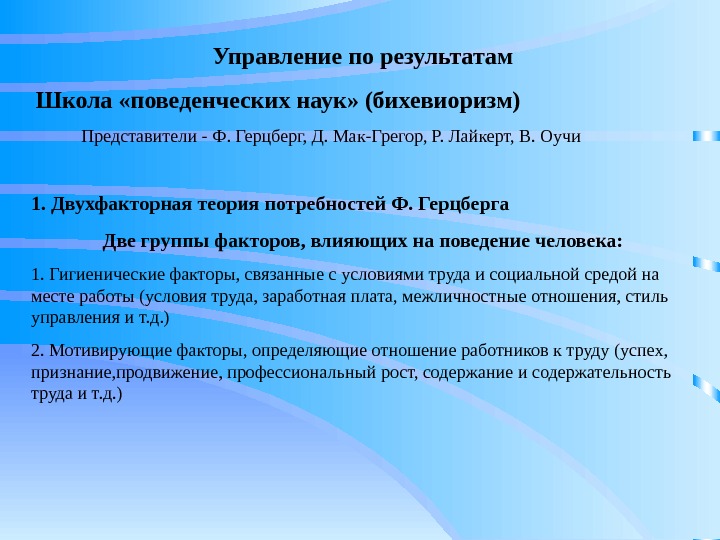 Управление по результатам

Школа «поведенческих наук» (бихевиоризм)

Представители - Ф. Герцберг, Д. Мак-Грегор, Р. Лайкерт, В. Оучи

1. Двухфакторная теория потребностей Ф. Герцберга

Две группы факторов, влияющих на поведение человека:

1. Гигиенические факторы, связанные с условиями труда и социальной средой на месте работы (условия труда, заработная плата, межличностные отношения, стиль управления и т.д.)

2. Мотивирующие факторы, определяющие отношение работников к труду (успех, признание,продвижение, профессиональный рост, содержание и содержательность труда и т.д.)